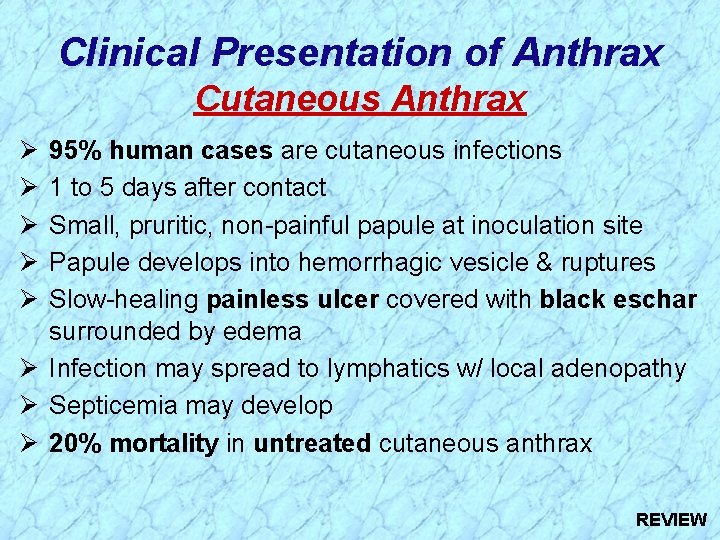 Clinical Presentation of Anthrax

Cutaneous Anthrax

➢ 95% human cases are cutaneous infections
➢ 1 to 5 days after contact
➢ Small, pruritic, non-painful papule at inoculation site
➢ Papule develops into hemorrhagic vesicle & ruptures
➢ Slow-healing painless ulcer covered with black eschar surrounded by edema
➢ Infection may spread to lymphatics w/ local adenopathy
➢ Septicemia may develop
➢ 20% mortality in untreated cutaneous anthrax

REVIEW